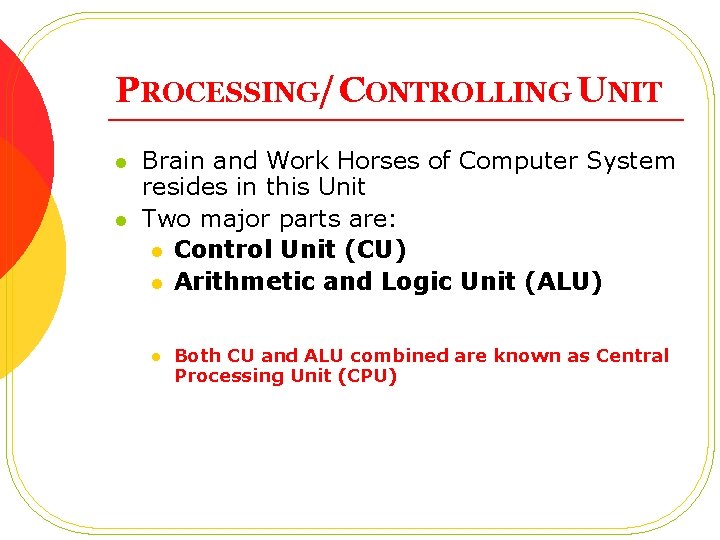 PROCESSING/CONTROLLING UNIT

- Brain and Work Horses of Computer System resides in this Unit
- Two major parts are:
  - Control Unit (CU)
  - Arithmetic and Logic Unit (ALU)

  - Both CU and ALU combined are known as Central Processing Unit (CPU)